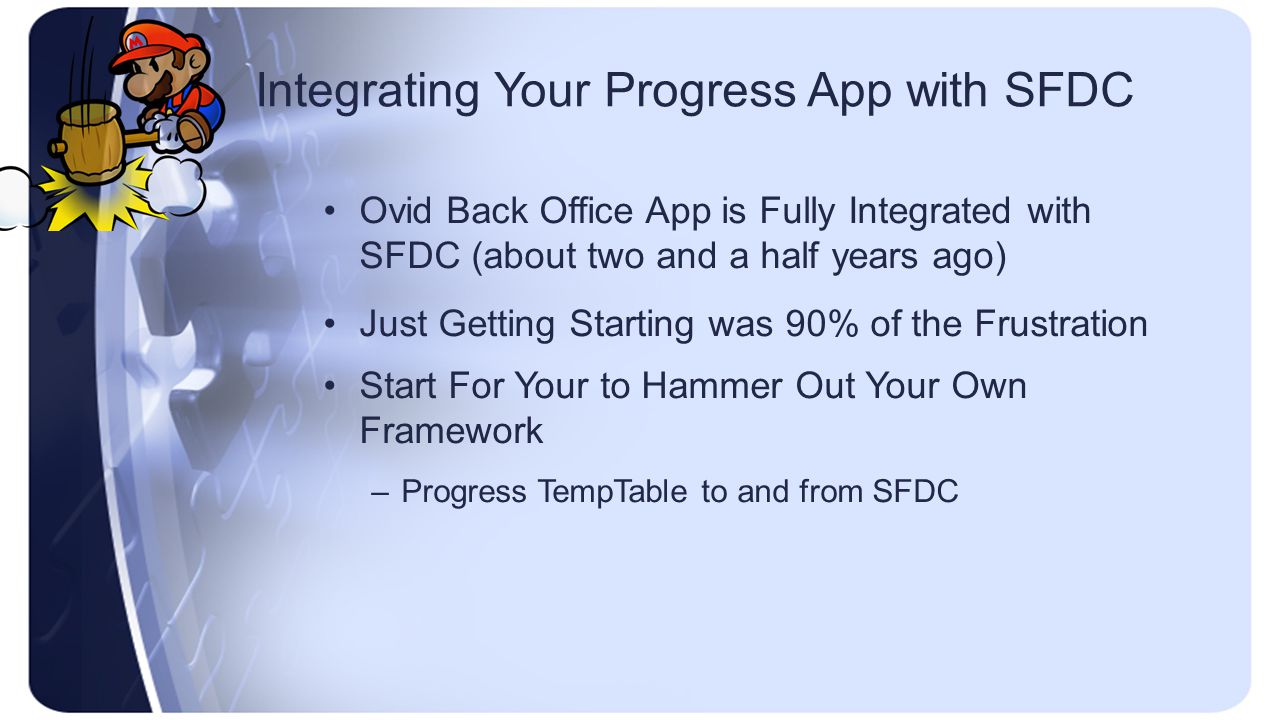 Integrating Your Progress App with SFDC

• Ovid Back Office App is Fully Integrated with SFDC (about two and a half years ago)

• Just Getting Starting was 90% of the Frustration

• Start For Your to Hammer Out Your Own Framework

– Progress TempTable to and from SFDC